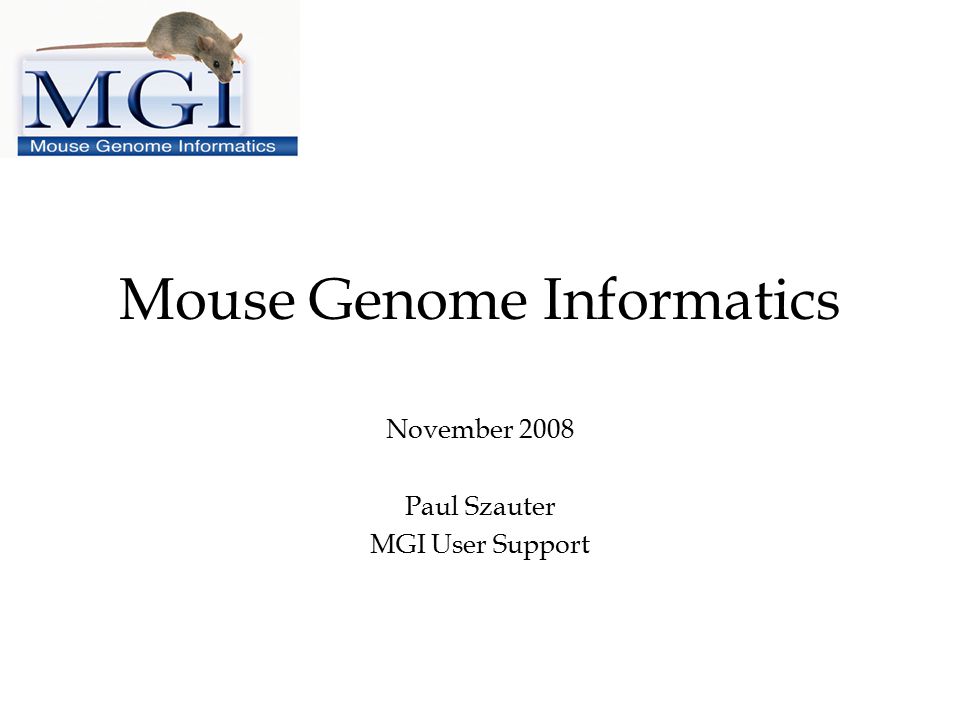 MGI
Mouse Genome Informatics

Mouse Genome Informatics

November 2008

Paul Szauter
MGI User Support